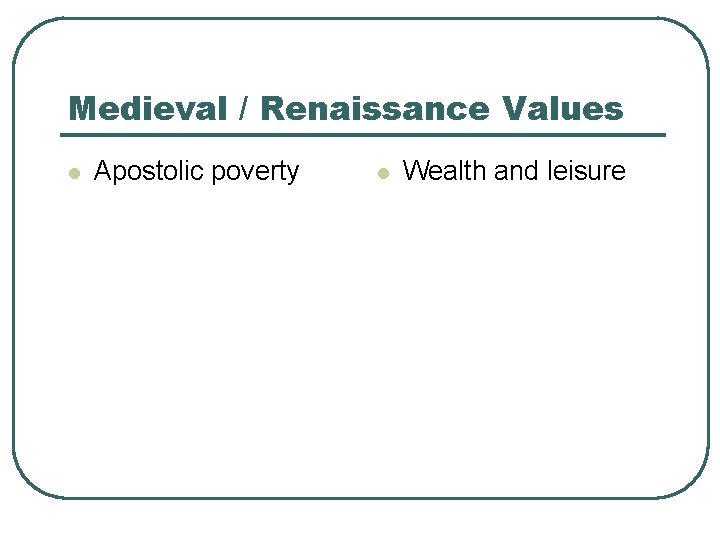 Medieval / Renaissance Values

- Apostolic poverty

- Wealth and leisure